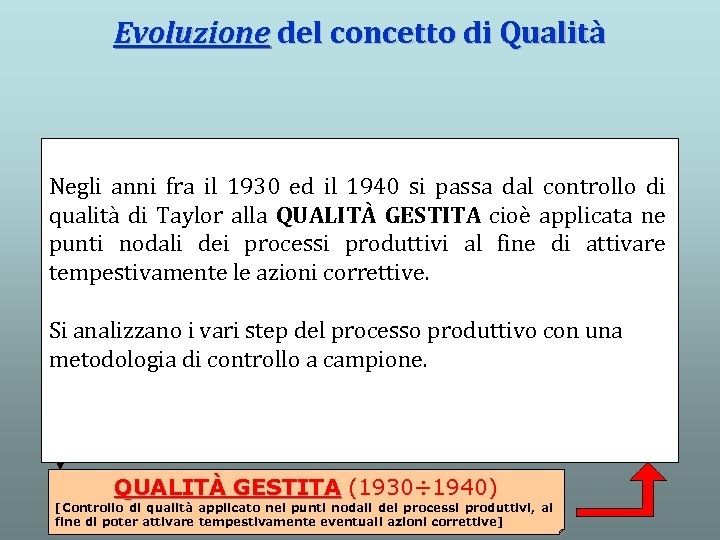 Evoluzione del concetto di Qualità

Negli anni fra il 1930 ed il 1940 si passa dal controllo di qualità di Taylor alla QUALITÀ GESTITA cioè applicata ne punti nodali dei processi produttivi al fine di attivare tempestivamente le azioni correttive.

Si analizzano i vari step del processo produttivo con una metodologia di controllo a campione.

QUALITÀ GESTITA (1930÷1940)
[Controllo di qualità applicato nei punti nodali dei processi produttivi, al fine di poter attivare tempestivamente eventuali azioni correttive]